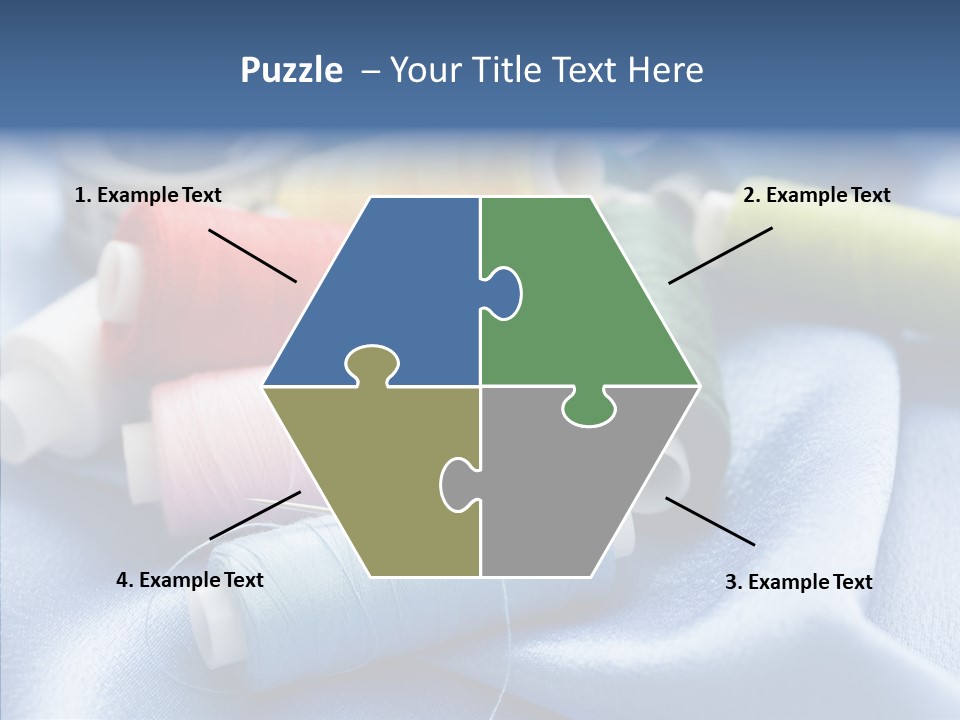 Puzzle – Your Title Text Here

1. Example Text

2. Example Text

4. Example Text

3. Example Text